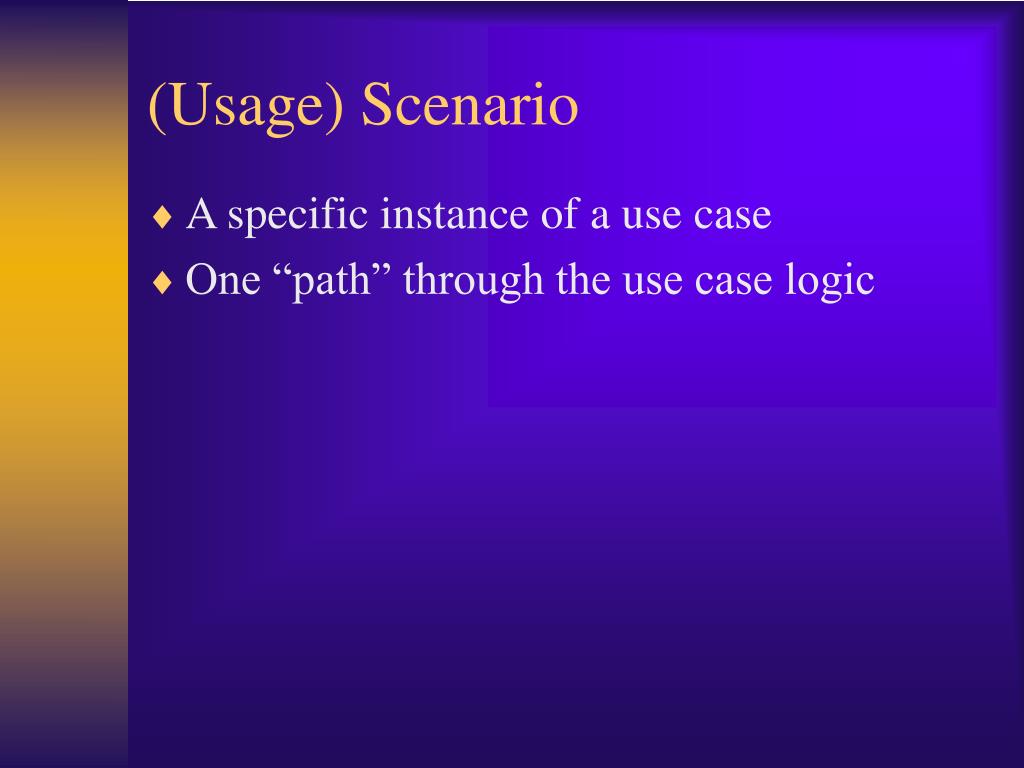 (Usage) Scenario

♦ A specific instance of a use case
♦ One “path” through the use case logic